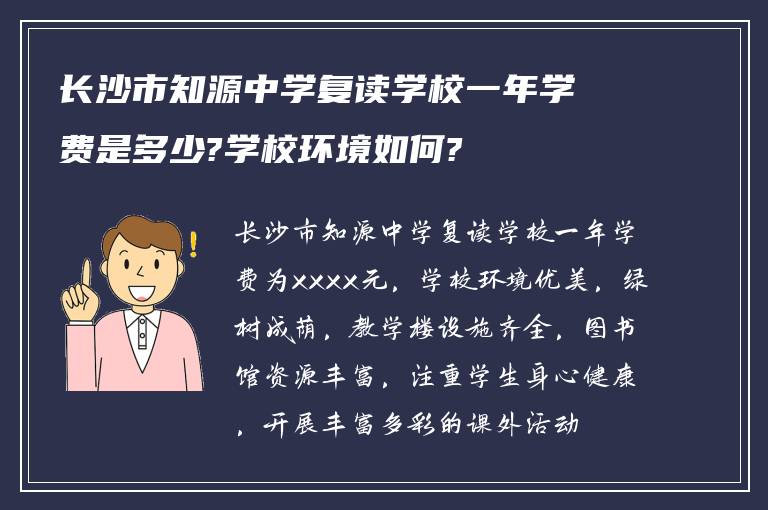 长沙市知源中学复读学校一年学费是多少?学校环境如何?

长沙市知源中学复读学校一年学费为xxxx元，学校环境优美，绿树成荫，教学楼设施齐全，图书馆资源丰富，注重学生身心健康，开展丰富多彩的课外活动